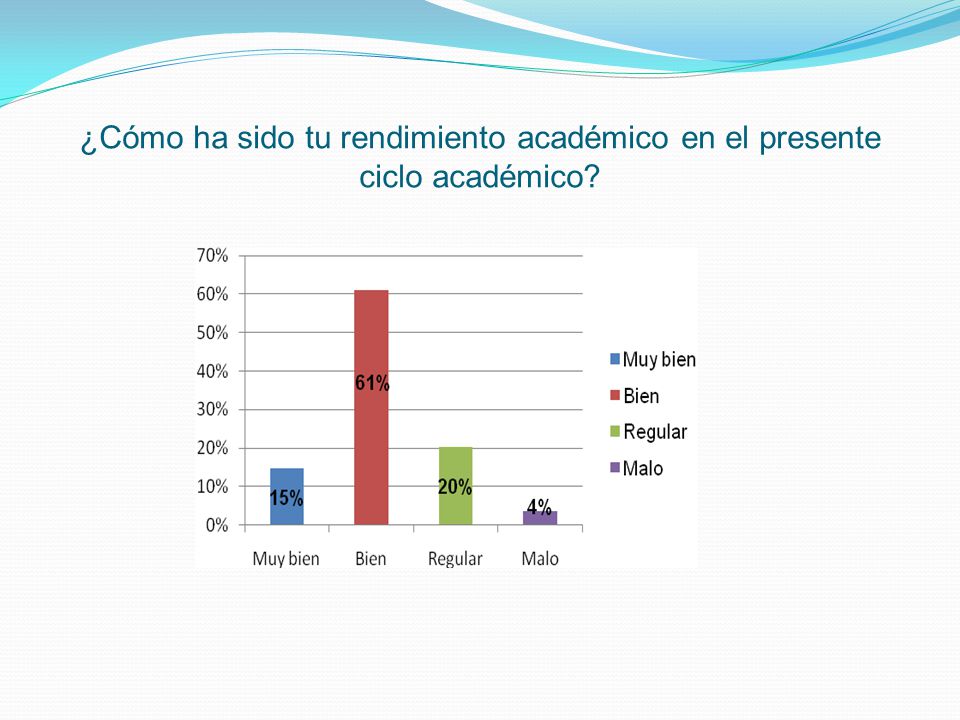 ¿Cómo ha sido tu rendimiento académico en el presente ciclo académico?

70%
60%
50%
40%
30%
20%
10%
0%

15%
61%
20%
4%

Muy bien
Bien
Regular
Malo

Muy bien
Bien
Regular
Malo